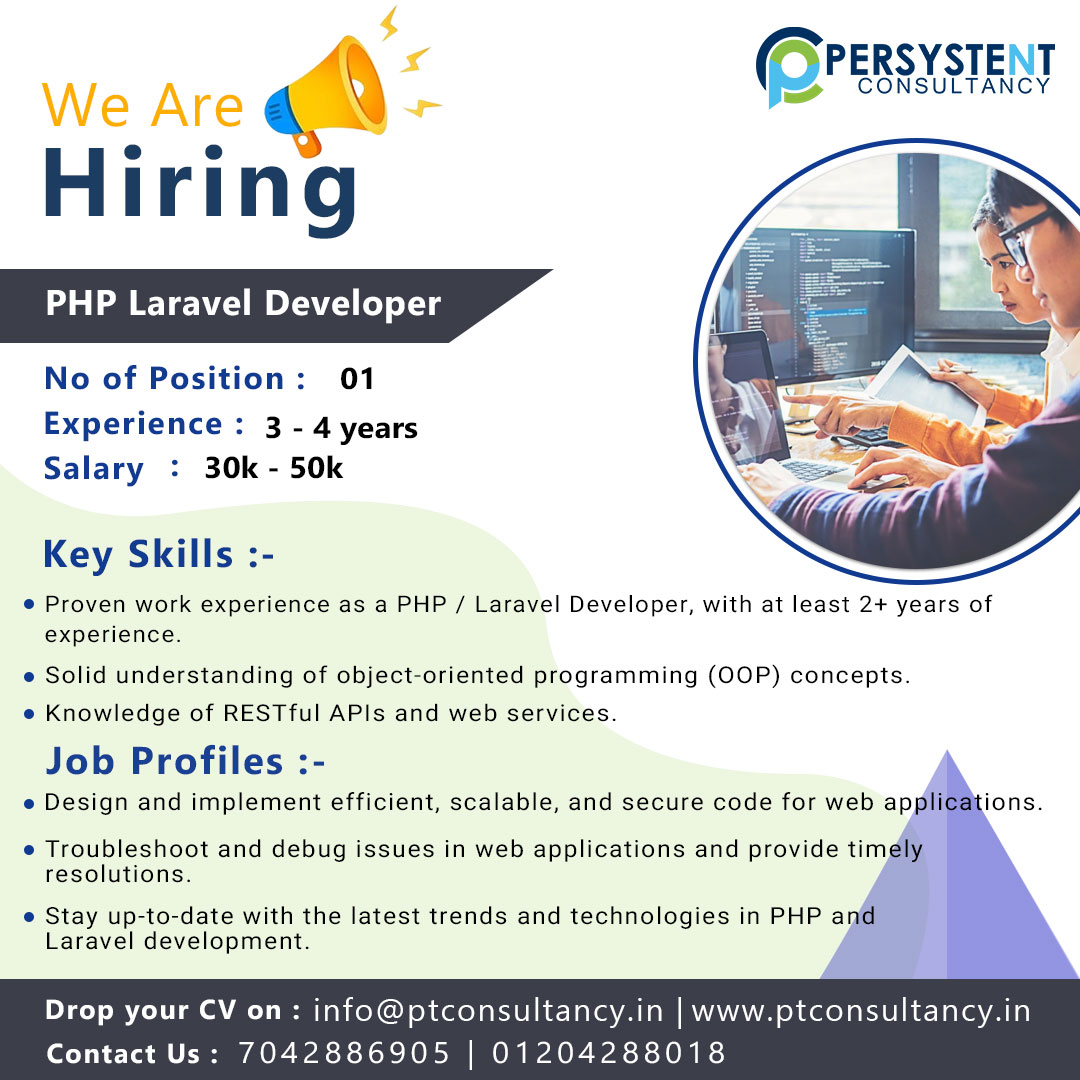 We Are
Hiring

PERSYSTENT
CONSULTANCY

PHP Laravel Developer

No of Position : 01
Experience : 3 - 4 years
Salary : 30k - 50k

Key Skills :-

• Proven work experience as a PHP / Laravel Developer, with at least 2+ years of experience.
• Solid understanding of object-oriented programming (OOP) concepts.
• Knowledge of RESTful APIs and web services.

Job Profiles :-

• Design and implement efficient, scalable, and secure code for web applications.
• Troubleshoot and debug issues in web applications and provide timely resolutions.
• Stay up-to-date with the latest trends and technologies in PHP and Laravel development.

Drop your CV on : info@ptconsultancy.in | www.ptconsultancy.in
Contact Us : 7042886905 | 01204288018